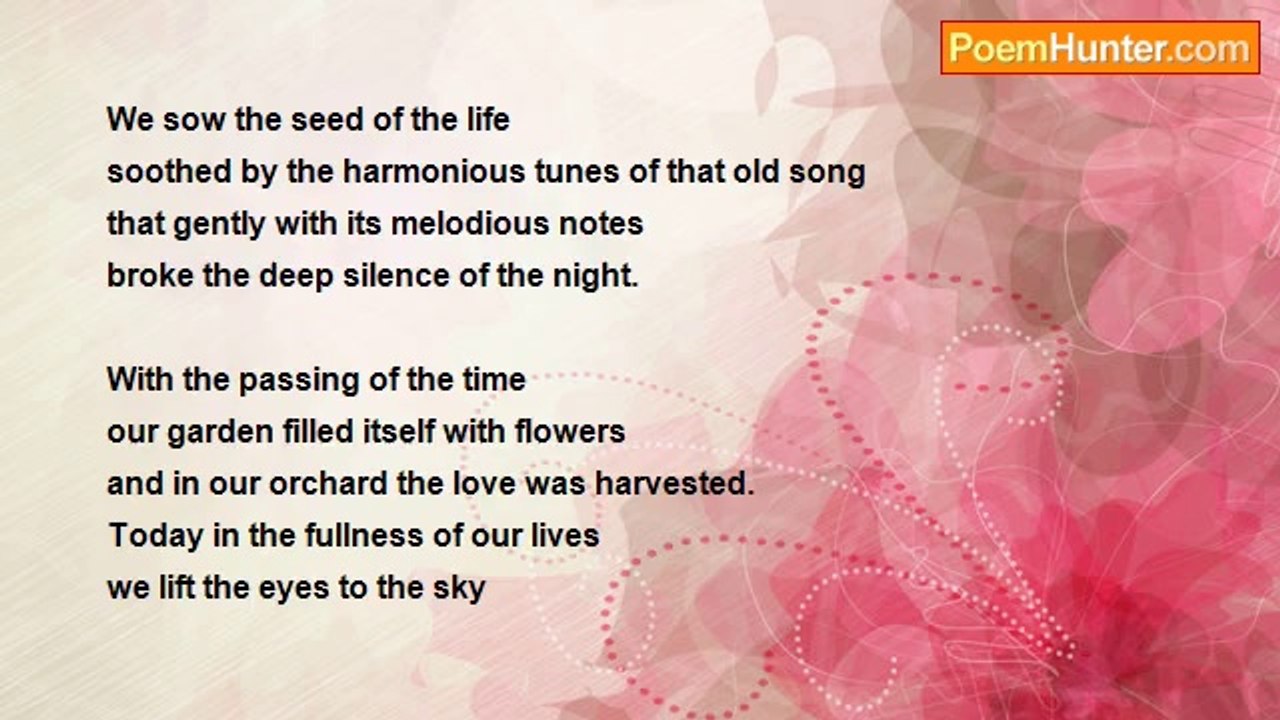 PoemHunter.com

We sow the seed of the life
soothed by the harmonious tunes of that old song
that gently with its melodious notes
broke the deep silence of the night.

With the passing of the time
our garden filled itself with flowers
and in our orchard the love was harvested.
Today in the fullness of our lives
we lift the eyes to the sky